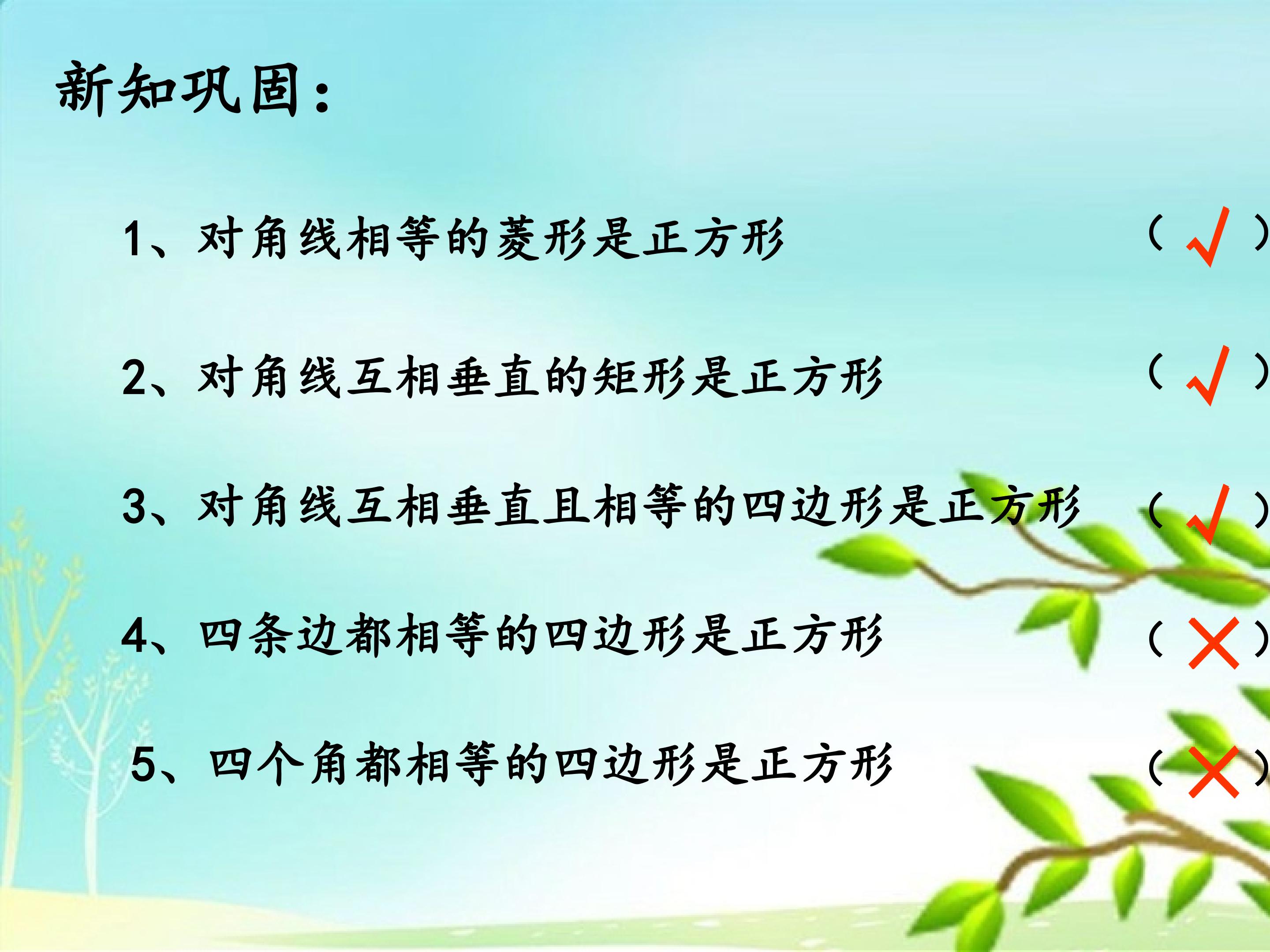 新知巩固：

1、对角线相等的菱形是正方形 （ √ ）

2、对角线互相垂直的矩形是正方形 （ √ ）

3、对角线互相垂直且相等的四边形是正方形 （ √ ）

4、四条边都相等的四边形是正方形 （ × ）

5、四个角都相等的四边形是正方形 （ × ）